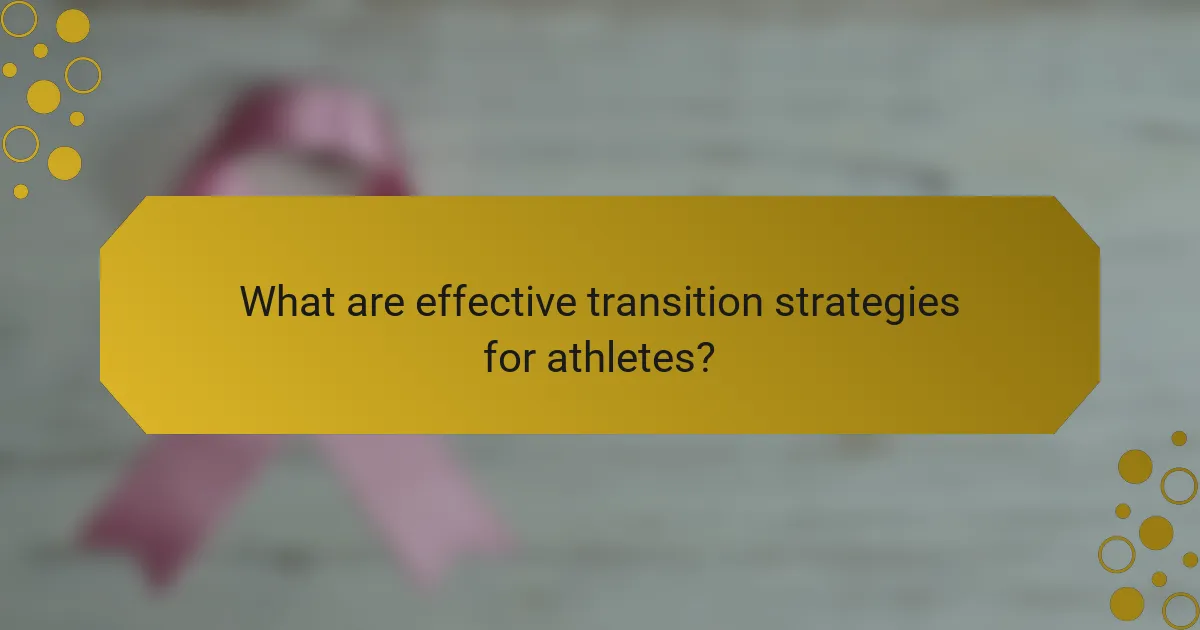 What are effective transition strategies for athletes?